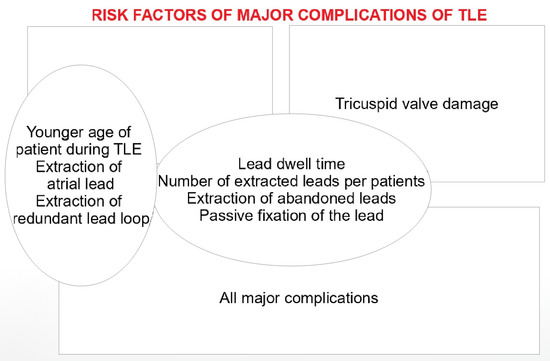 RISK FACTORS OF MAJOR COMPLICATIONS OF TLE

Younger age of patient during TLE
Extraction of atrial lead
Extraction of redundant lead loop

Tricuspid valve damage

Lead dwell time
Number of extracted leads per patients
Extraction of abandoned leads
Passive fixation of the lead

All major complications